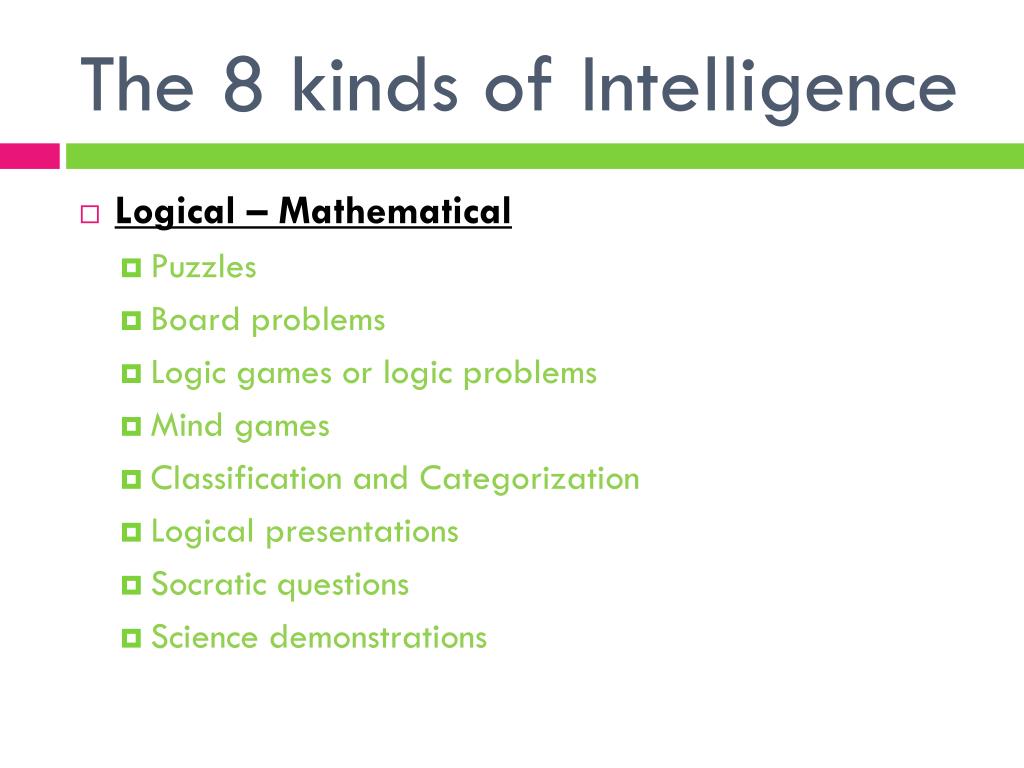 The 8 kinds of Intelligence

Logical – Mathematical
Puzzles
Board problems
Logic games or logic problems
Mind games
Classification and Categorization
Logical presentations
Socratic questions
Science demonstrations